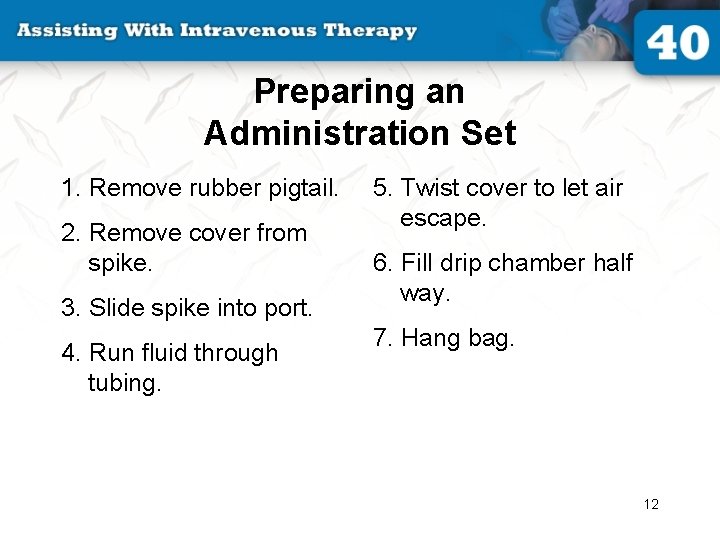 Assisting With Intravenous Therapy

40

Preparing an Administration Set

1. Remove rubber pigtail.
2. Remove cover from spike.
3. Slide spike into port.
4. Run fluid through tubing.

5. Twist cover to let air escape.
6. Fill drip chamber half way.
7. Hang bag.

12